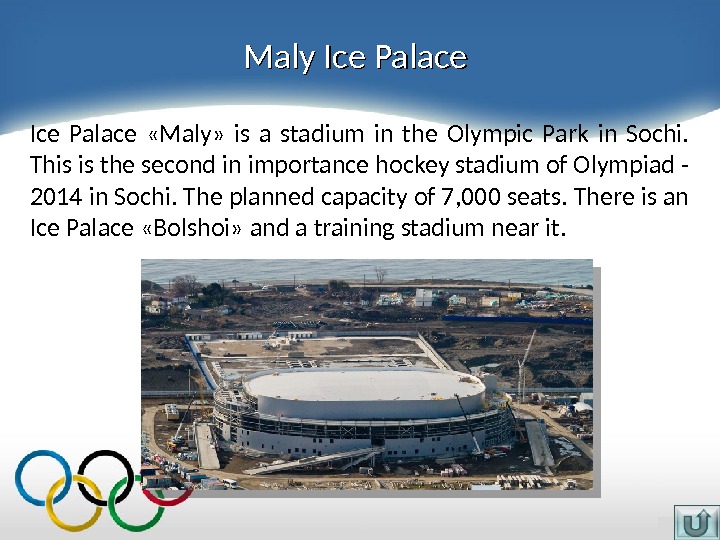 Maly Ice Palace

Ice Palace «Maly» is a stadium in the Olympic Park in Sochi. This is the second in importance hockey stadium of Olympiad - 2014 in Sochi. The planned capacity of 7,000 seats. There is an Ice Palace «Bolshoi» and a training stadium near it.